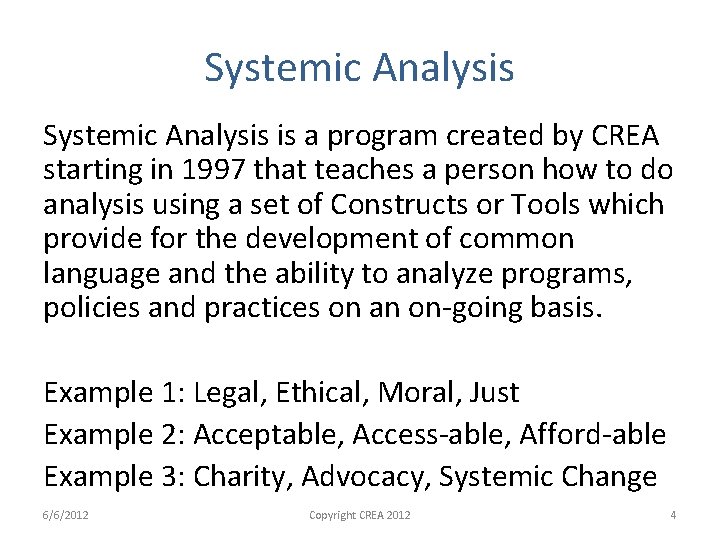 Systemic Analysis

Systemic Analysis is a program created by CREA starting in 1997 that teaches a person how to do analysis using a set of Constructs or Tools which provide for the development of common language and the ability to analyze programs, policies and practices on an on-going basis.

Example 1: Legal, Ethical, Moral, Just
Example 2: Acceptable, Access-able, Afford-able
Example 3: Charity, Advocacy, Systemic Change

6/6/2012 Copyright CREA 2012 4